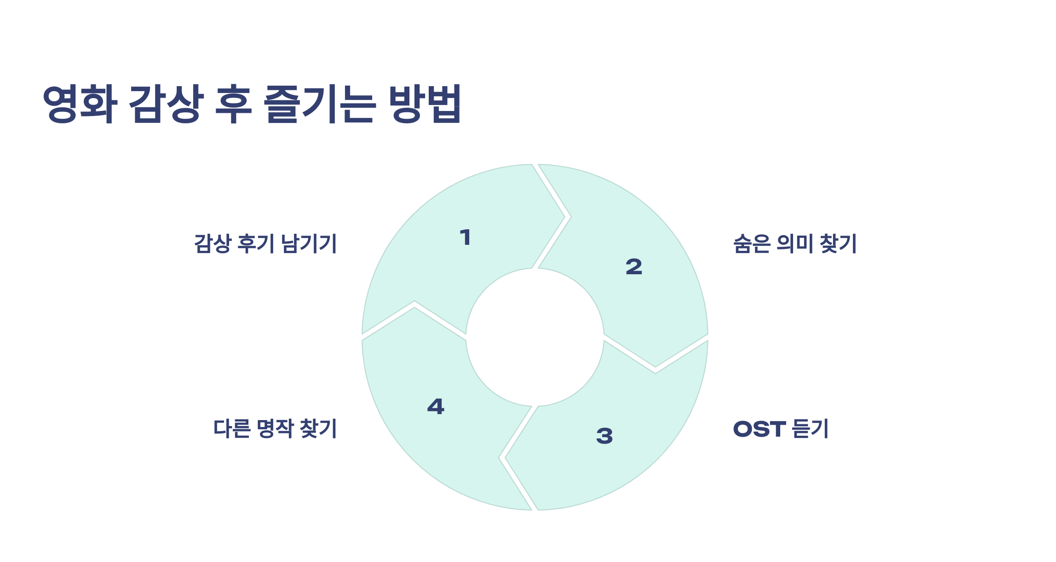 영화 감상 후 즐기는 방법

감상 후기 남기기

1

2

숨은 의미 찾기

다른 명작 찾기

4

3

OST 듣기